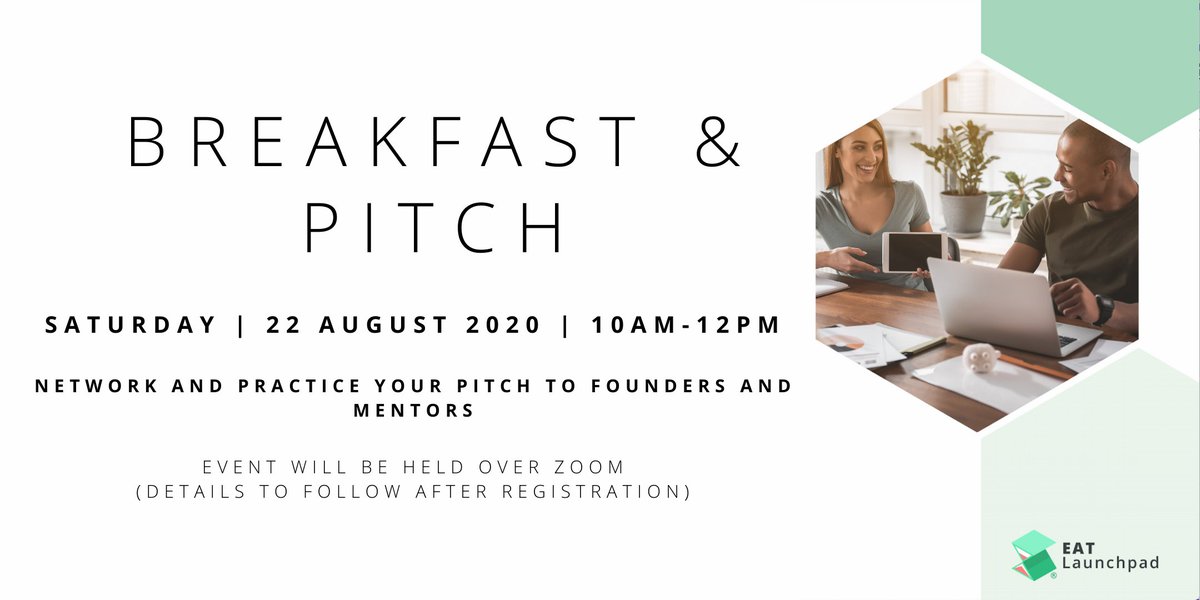 BREAKFAST & PITCH

SATURDAY | 22 AUGUST 2020 | 10AM-12PM

NETWORK AND PRACTICE YOUR PITCH TO FOUNDERS AND MENTORS

EVENT WILL BE HELD OVER ZOOM
(DETAILS TO FOLLOW AFTER REGISTRATION)

EAT Launchpad